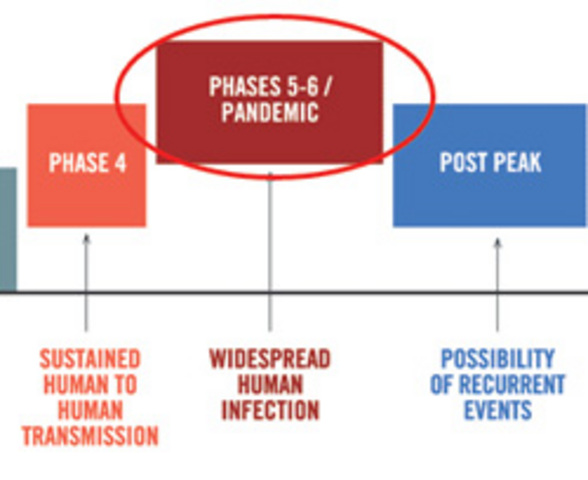 PHASE 4

PHASES 5-6 / PANDEMIC

POST PEAK

SUSTAINED HUMAN TO HUMAN TRANSMISSION

WIDESPREAD HUMAN INFECTION

POSSIBILITY OF RECURRENT EVENTS